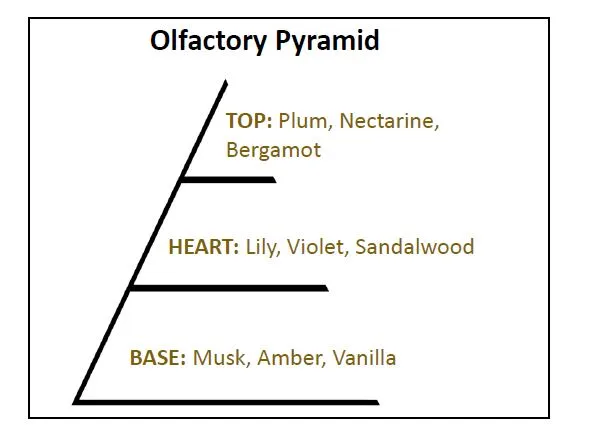 Olfactory Pyramid

TOP: Plum, Nectarine, Bergamot

HEART: Lily, Violet, Sandalwood

BASE: Musk, Amber, Vanilla